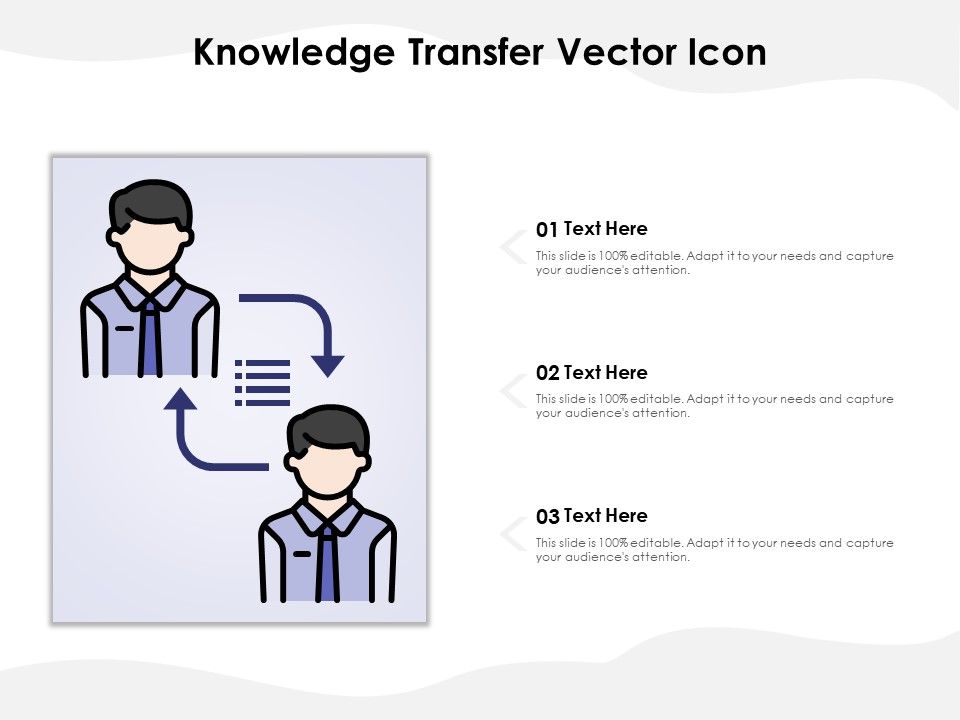 Knowledge Transfer Vector Icon

01 Text Here
This slide is 100% editable. Adapt it to your needs and capture your audience's attention.

02 Text Here
This slide is 100% editable. Adapt it to your needs and capture your audience's attention.

03 Text Here
This slide is 100% editable. Adapt it to your needs and capture your audience's attention.